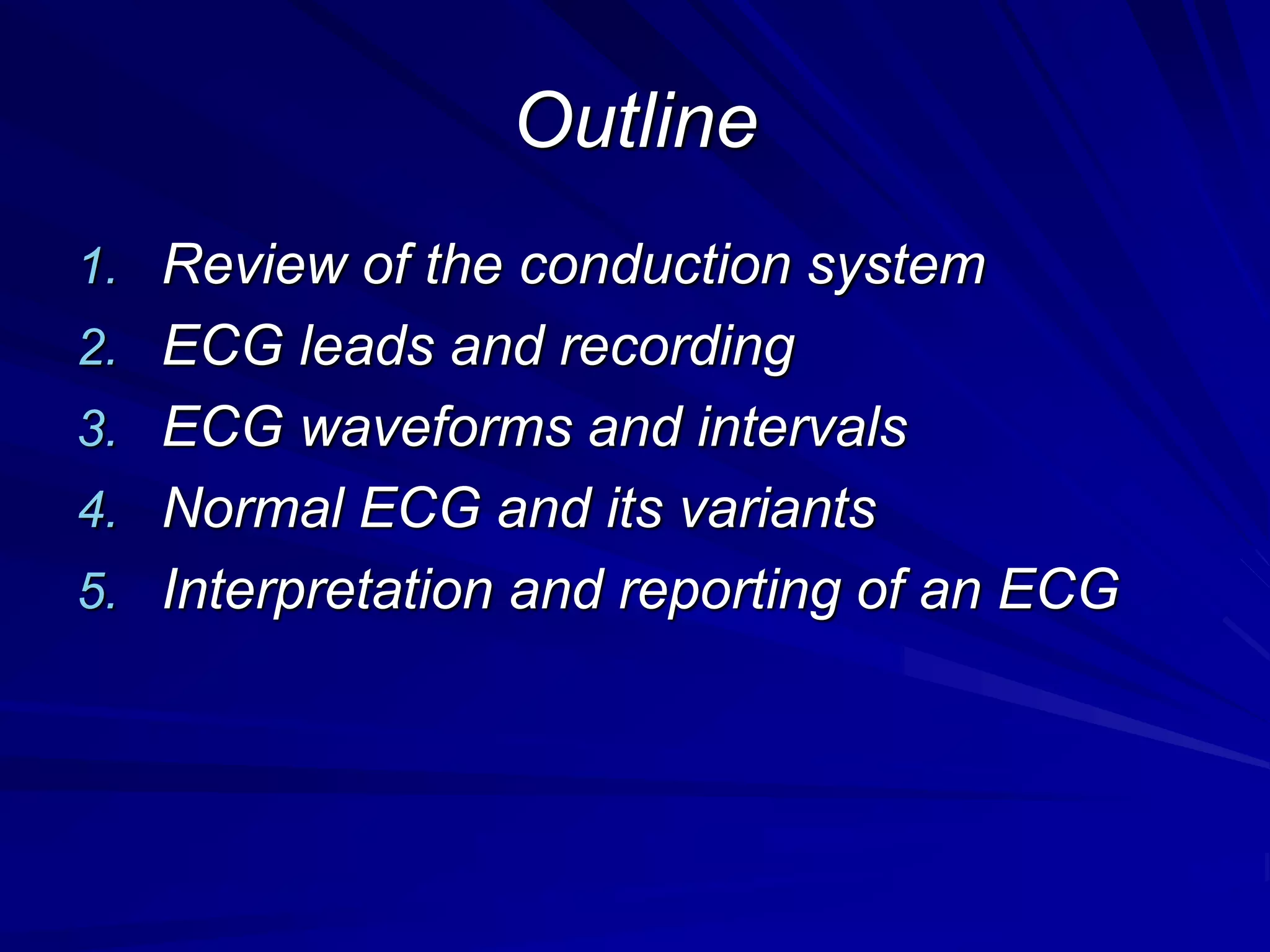 Outline

1. Review of the conduction system
2. ECG leads and recording
3. ECG waveforms and intervals
4. Normal ECG and its variants
5. Interpretation and reporting of an ECG